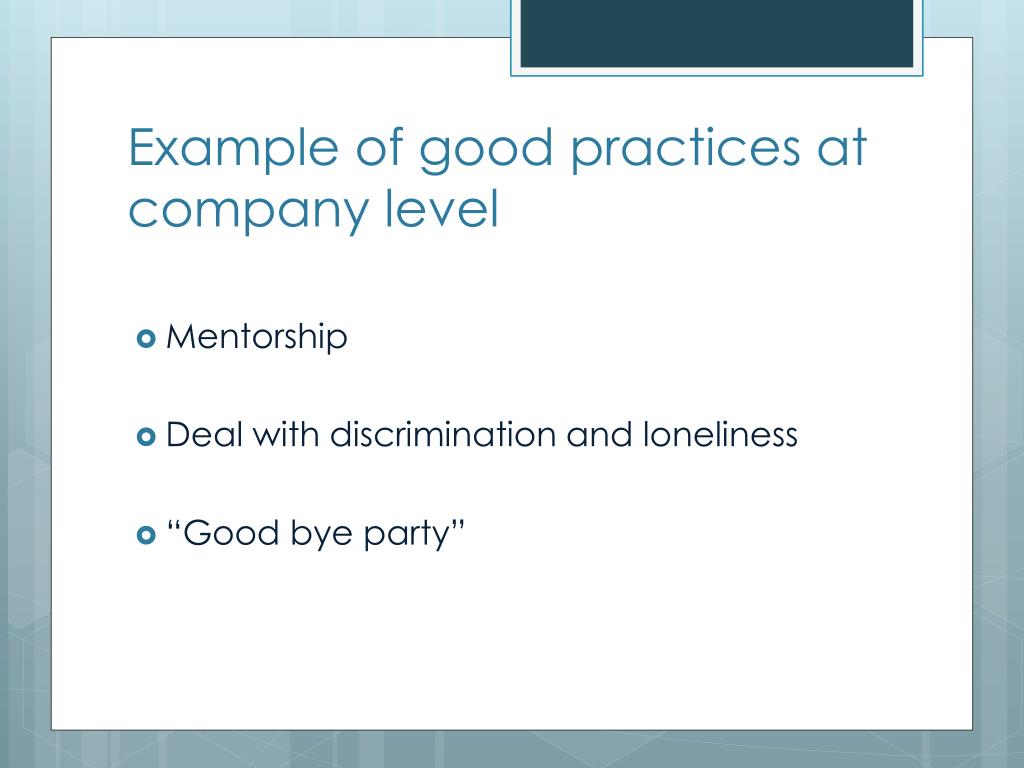 Example of good practices at company level

Mentorship

Deal with discrimination and loneliness

“Good bye party”